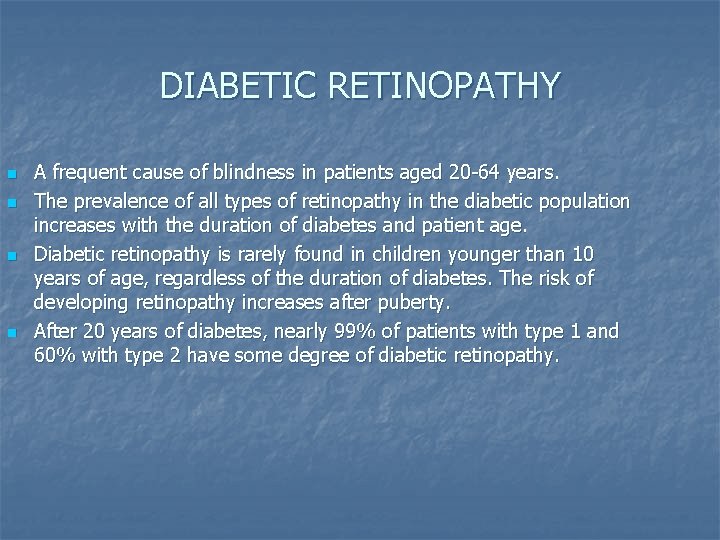 DIABETIC RETINOPATHY

- A frequent cause of blindness in patients aged 20-64 years.
- The prevalence of all types of retinopathy in the diabetic population increases with the duration of diabetes and patient age.
- Diabetic retinopathy is rarely found in children younger than 10 years of age, regardless of the duration of diabetes. The risk of developing retinopathy increases after puberty.
- After 20 years of diabetes, nearly 99% of patients with type 1 and 60% with type 2 have some degree of diabetic retinopathy.